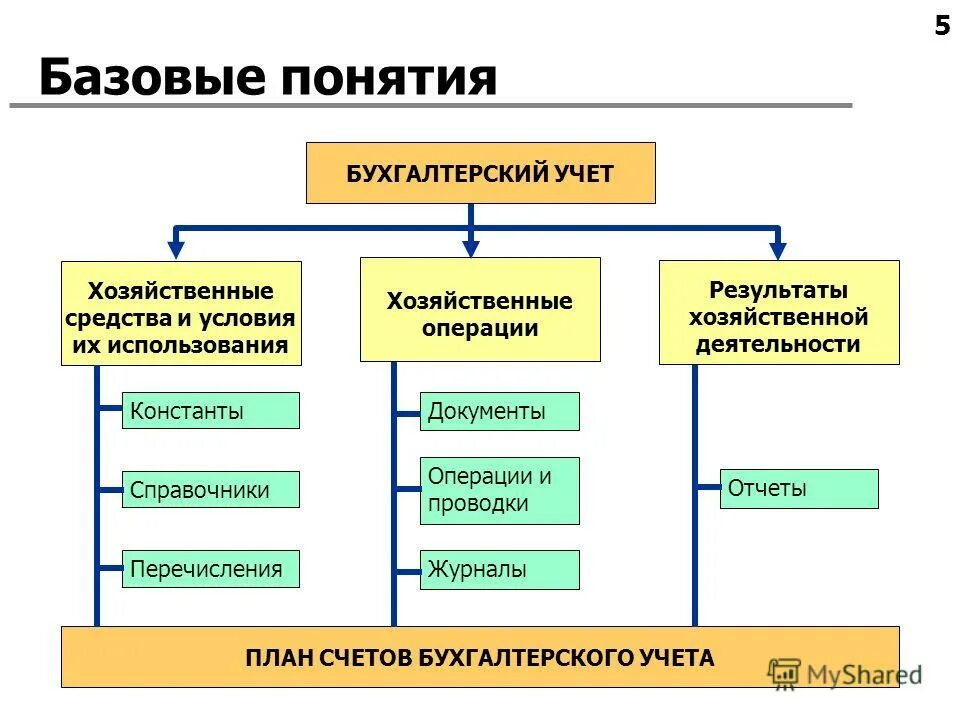 5

Базовые понятия

БУХГАЛТЕРСКИЙ УЧЕТ

Хозяйственные средства и условия их использования

Константы

Справочники

Перечисления

Хозяйственные операции

Документы

Операции и проводки

Журналы

Результаты хозяйственной деятельности

Отчеты

ПЛАН СЧЕТОВ БУХГАЛТЕРСКОГО УЧЕТА

MyShared